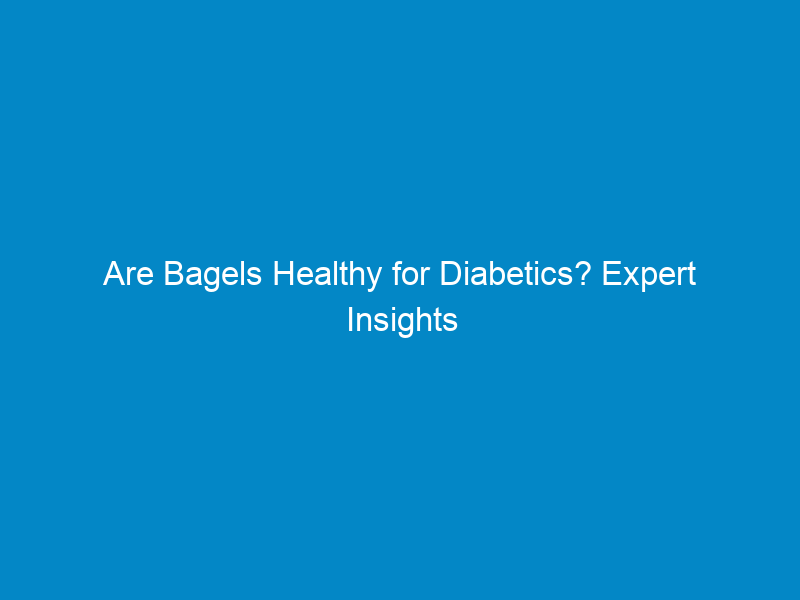 Are Bagels Healthy for Diabetics? Expert Insights